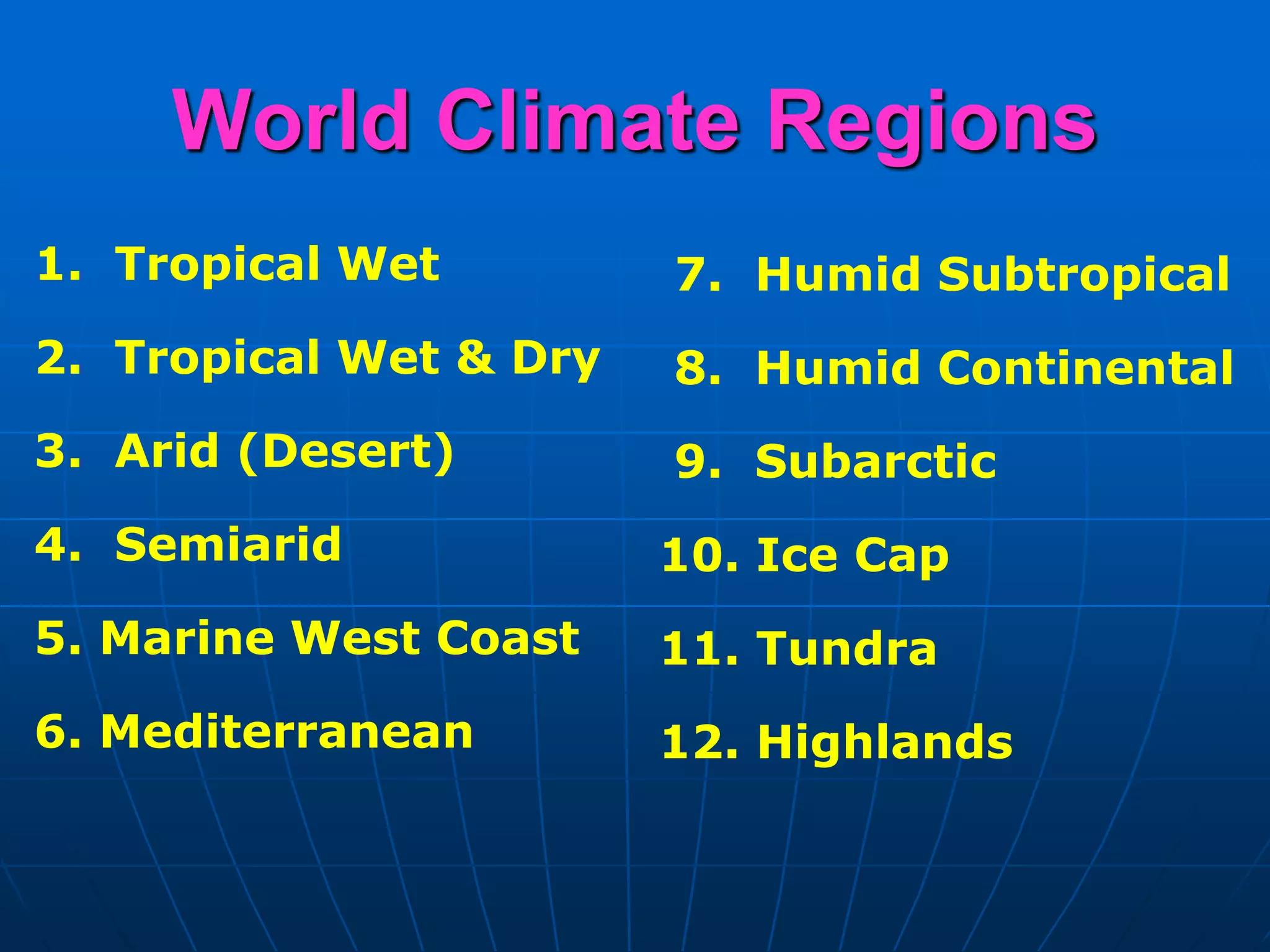 World Climate Regions

1. Tropical Wet
2. Tropical Wet & Dry
3. Arid (Desert)
4. Semiarid
5. Marine West Coast
6. Mediterranean

7. Humid Subtropical
8. Humid Continental
9. Subarctic
10. Ice Cap
11. Tundra
12. Highlands